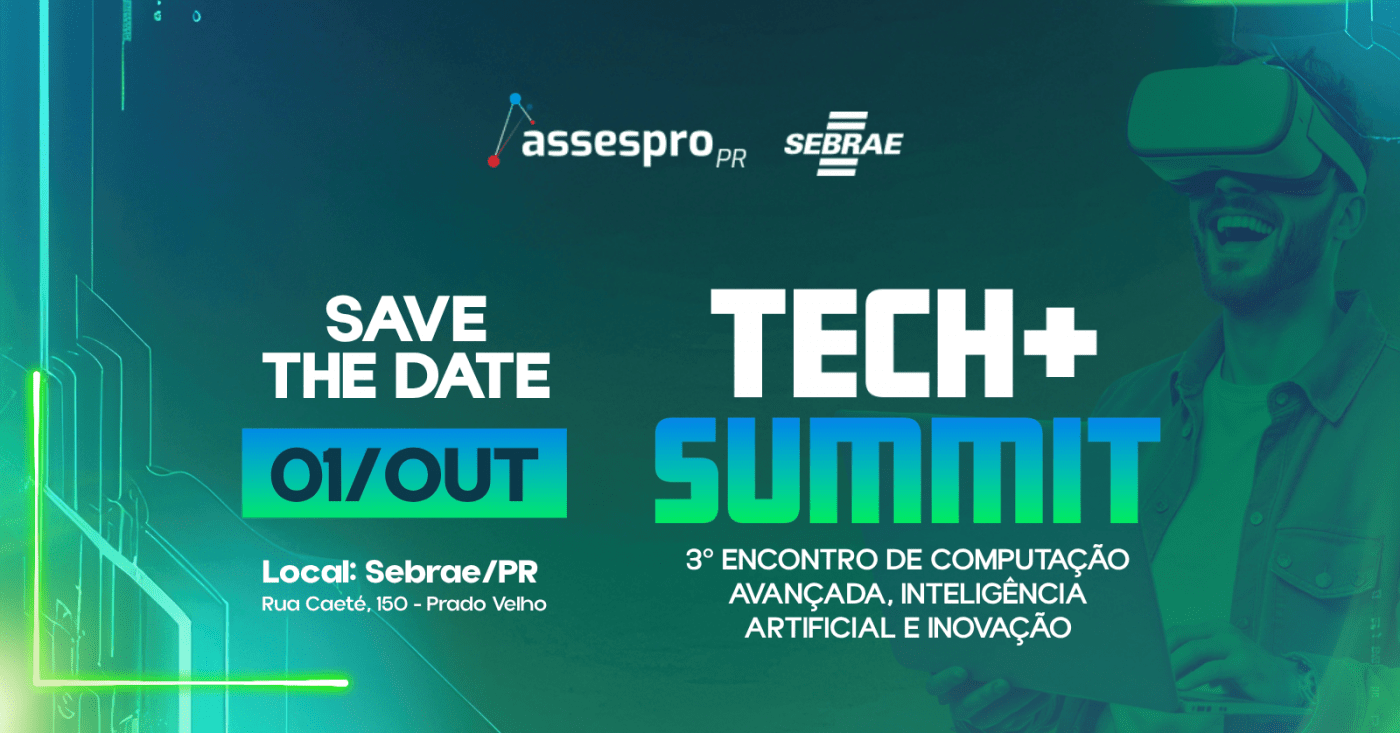 assespro PR

SEBRAE

SAVE THE DATE

01/OUT

Local: Sebrae/PR
Rua Caeté, 150 - Prado Velho

TECH+ SUMMIT

3° ENCONTRO DE COMPUTAÇÃO AVANÇADA, INTELIGÊNCIA ARTIFICIAL E INOVAÇÃO